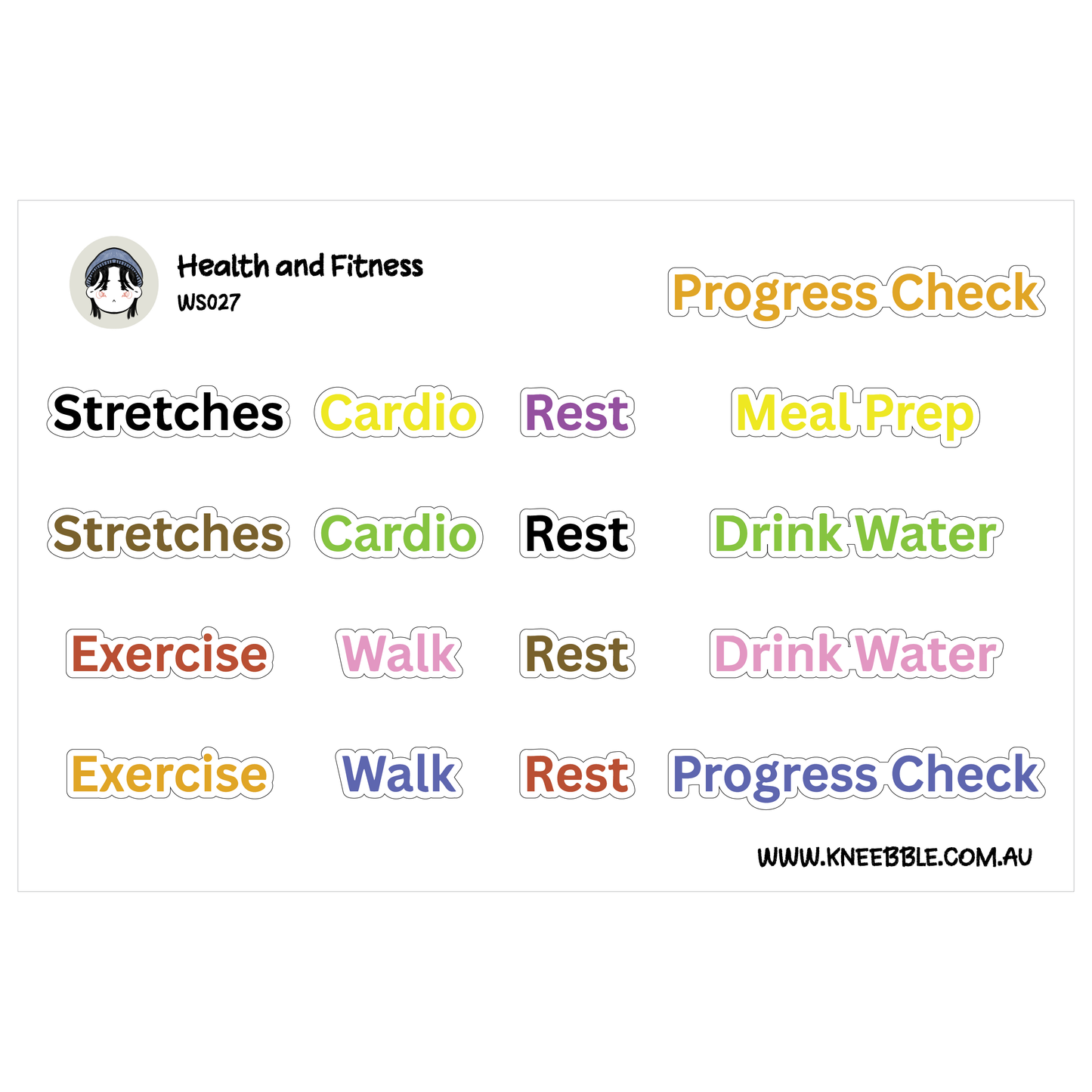 Health and Fitness
WS027

Progress Check

Stretches Cardio Rest Meal Prep

Stretches Cardio Rest Drink Water

Exercise Walk Rest Drink Water

Exercise Walk Rest Progress Check

WWW.KNEEBBLE.COM.AU